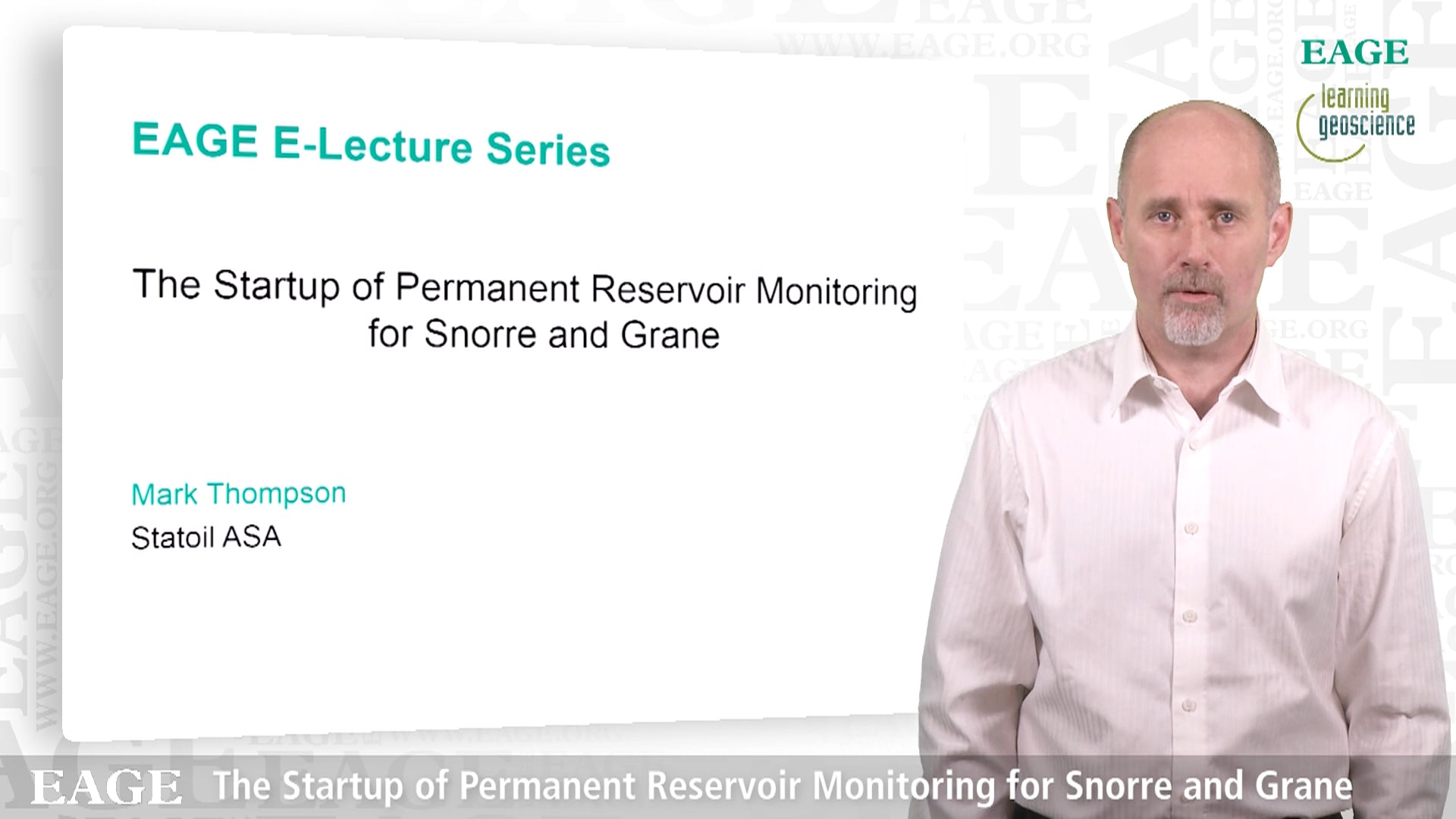 EAGE
learning geoscience

EAGE E-Lecture Series

The Startup of Permanent Reservoir Monitoring for Snorre and Grane

Mark Thompson
Statoil ASA

EAGE The Startup of Permanent Reservoir Monitoring for Snorre and Grane